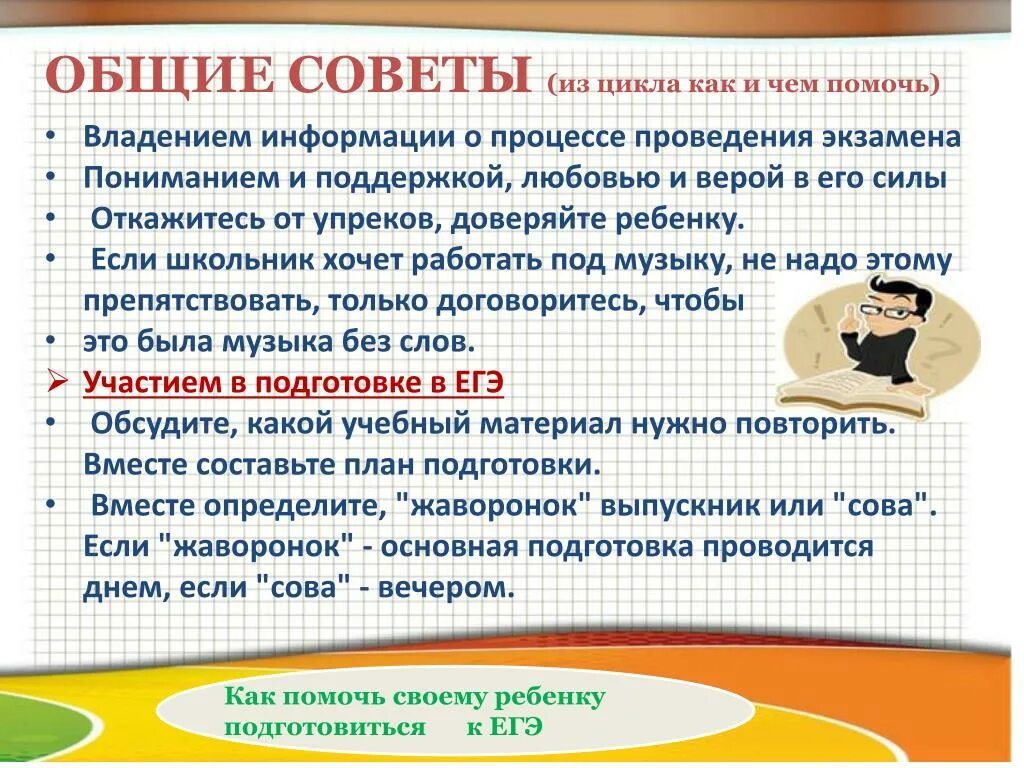 ОБЩИЕ СОВЕТЫ (из цикла как и чем помочь)

• Владением информации о процессе проведения экзамена
• Пониманием и поддержкой, любовью и верой в его силы
• Откажитесь от упреков, доверяйте ребенку.
• Если школьник хочет работать под музыку, не надо этому препятствовать, только договоритесь, чтобы
• это была музыка без слов.
➢ Участием в подготовке в ЕГЭ
• Обсудите, какой учебный материал нужно повторить. Вместе составьте план подготовки.
• Вместе определите, "жаворонок" выпускник или "сова". Если "жаворонок" - основная подготовка проводится днем, если "сова" - вечером.

Как помочь своему ребенку подготовиться к ЕГЭ